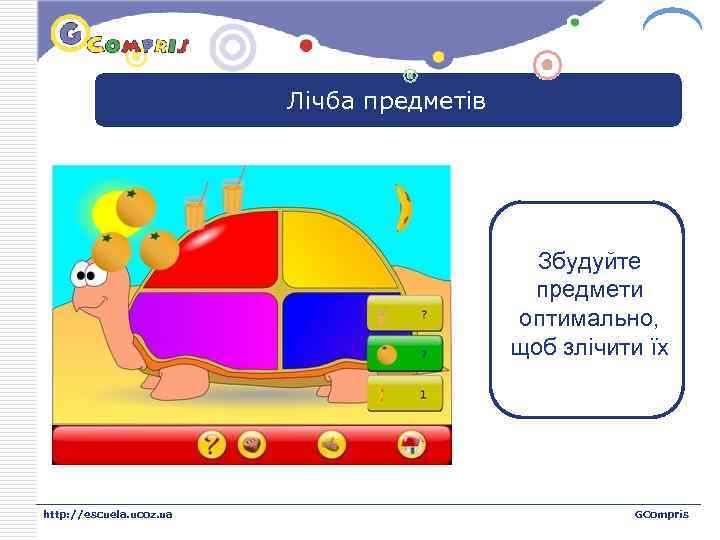 GCOMPRIS

Лічба предметів

?

?

1

Збудуйте предмети оптимально, щоб злічити їх

http://escuela.ucoz.ua

GCompris